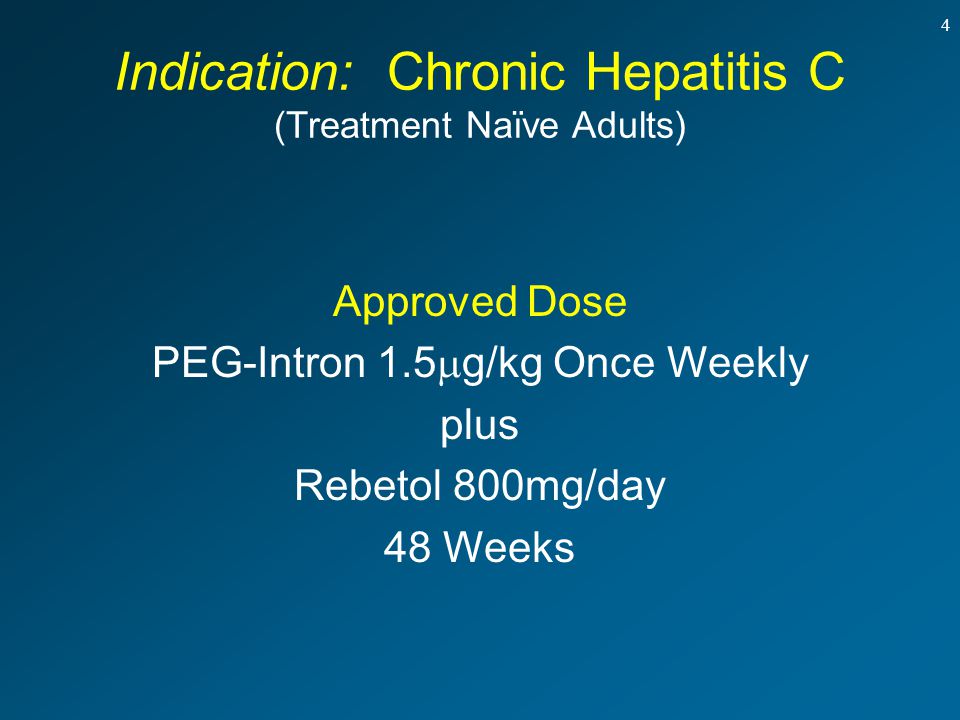 4

Indication: Chronic Hepatitis C
(Treatment Naïve Adults)

Approved Dose
PEG-Intron 1.5μg/kg Once Weekly
plus
Rebetol 800mg/day
48 Weeks